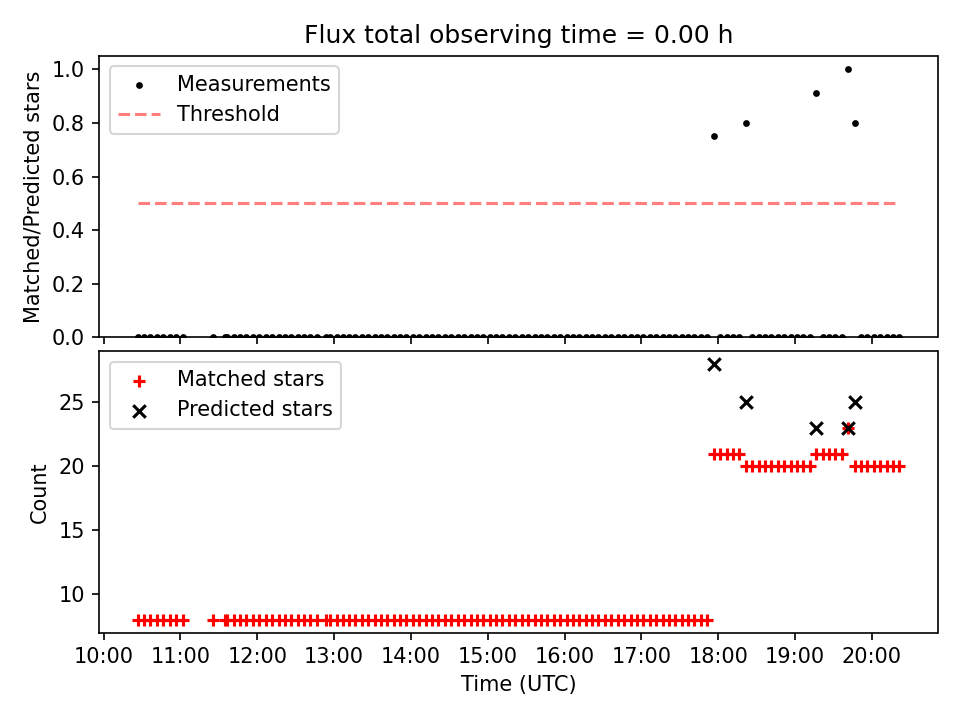 Flux total observing time = 0.00 h

Matched/Predicted stars

1.0
0.8
0.6
0.4
0.2
0.0

Measurements
Threshold

Count

25
20
15
10

Matched stars
Predicted stars

10:00 11:00 12:00 13:00 14:00 15:00 16:00 17:00 18:00 19:00 20:00

Time (UTC)